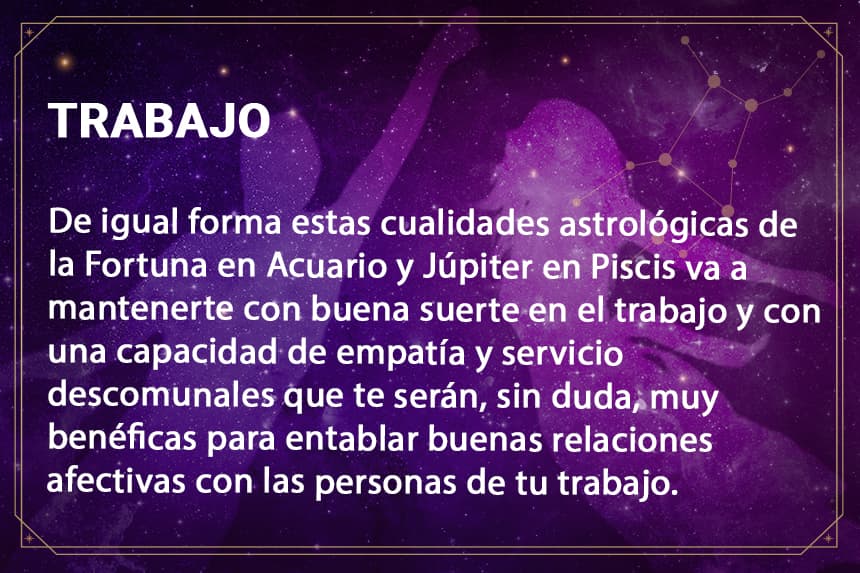 TRABAJO

De igual forma estas cualidades astrológicas de la Fortuna en Acuario y Júpiter en Piscis va a mantenerte con buena suerte en el trabajo y con una capacidad de empatía y servicio descomunales que te serán, sin duda, muy benéficas para entablar buenas relaciones afectivas con las personas de tu trabajo.